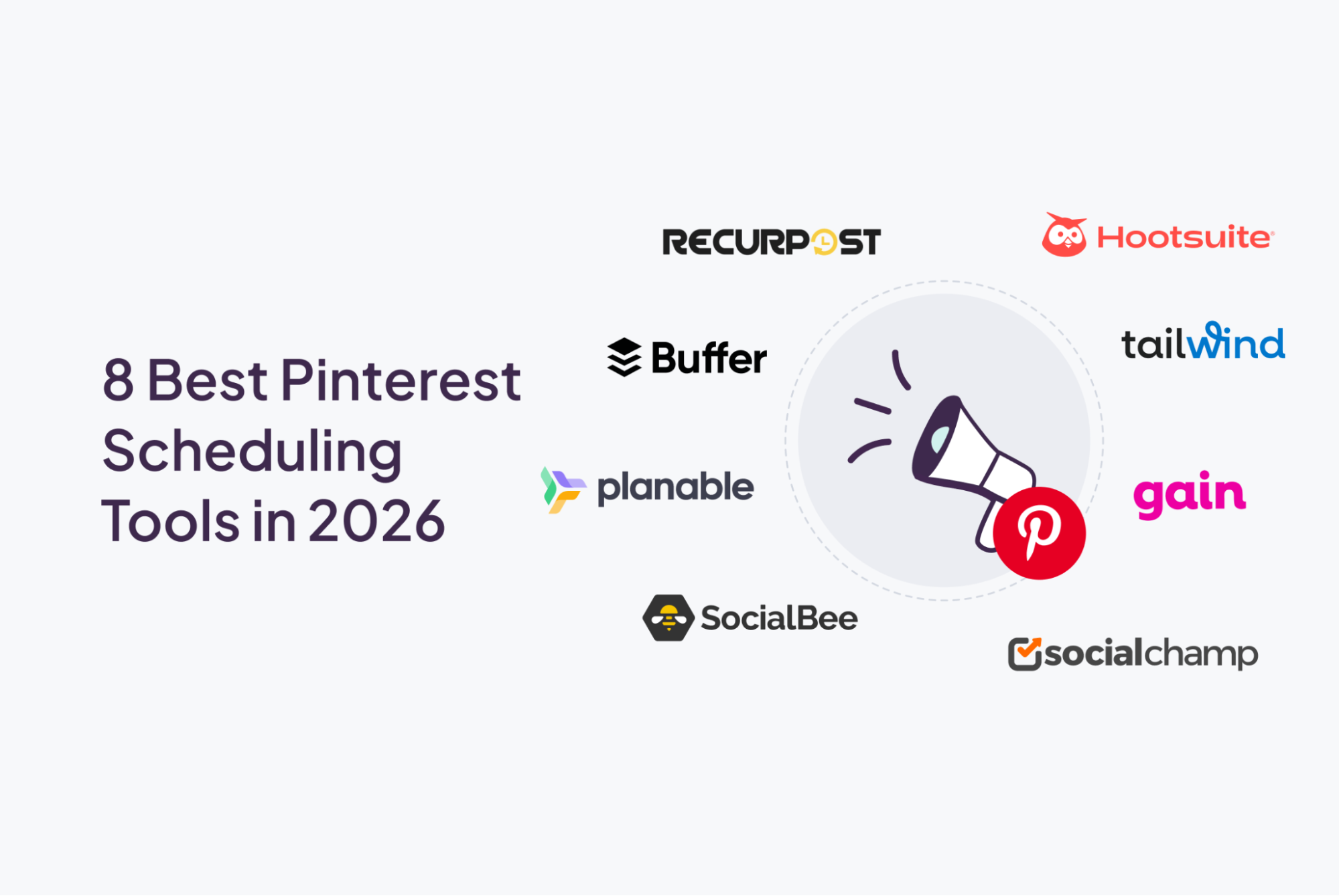 8 Best Pinterest Scheduling Tools in 2026

RECURPOST

Hootsuite

Buffer

tailwind

planable

gain

SocialBee

socialchamp